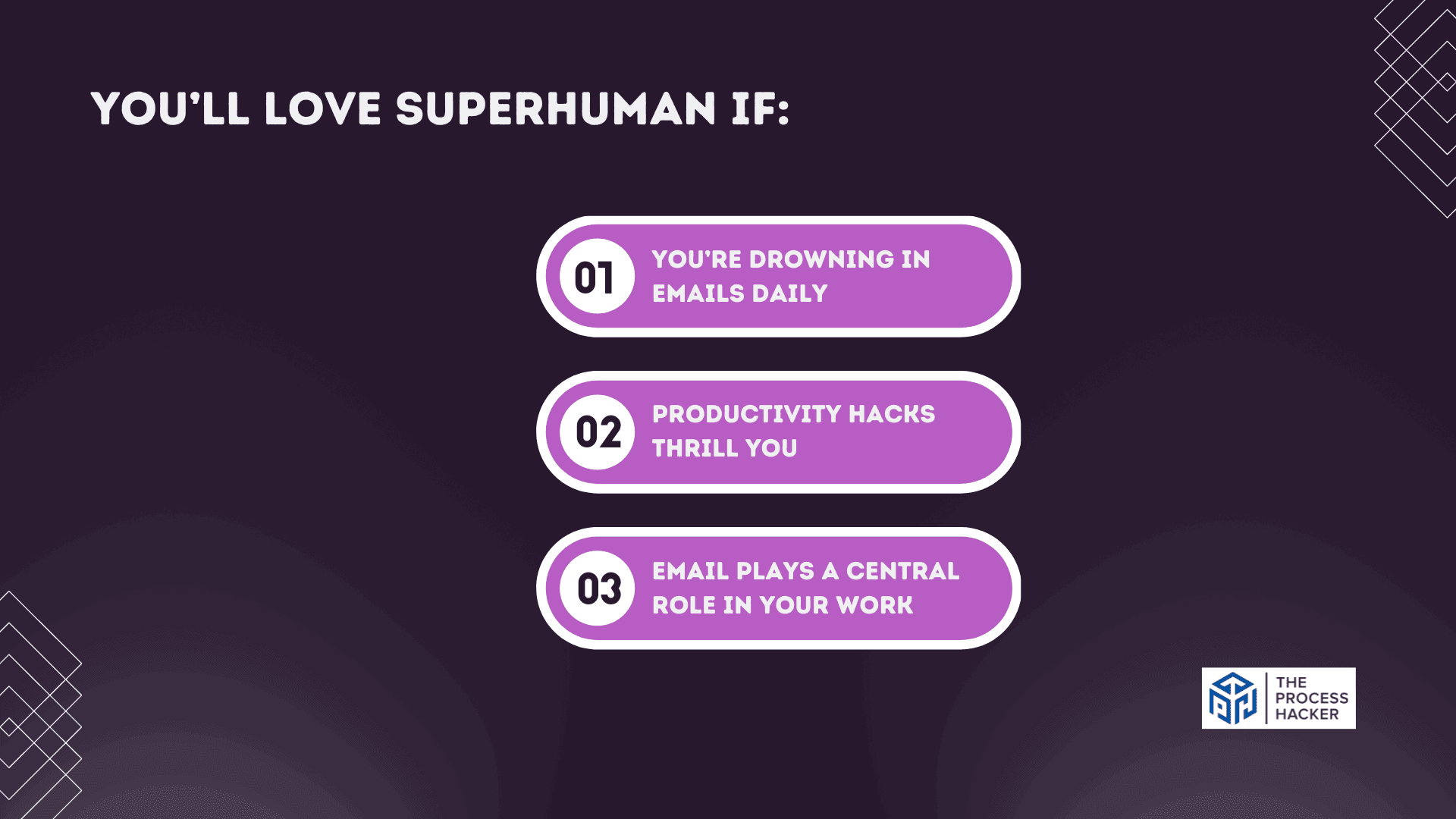 YOU'LL LOVE SUPERHUMAN IF:

01 YOU'RE DROWNING IN EMAILS DAILY

02 PRODUCTIVITY HACKS THRILL YOU

03 EMAIL PLAYS A CENTRAL ROLE IN YOUR WORK

THE PROCESS HACKER